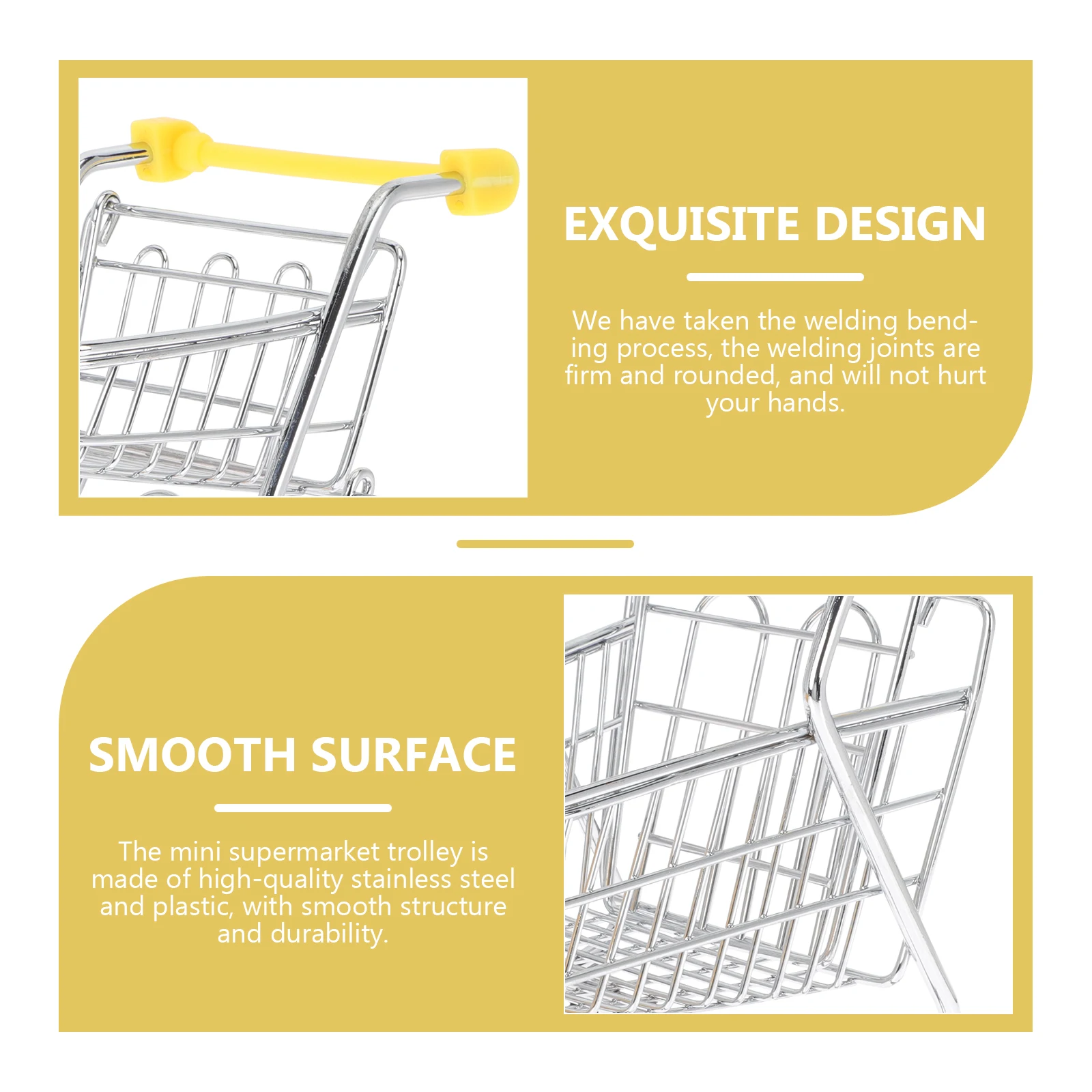 EXQUISITE DESIGN

We have taken the welding bending process, the welding joints are firm and rounded, and will not hurt your hands.

SMOOTH SURFACE

The mini supermarket trolley is made of high-quality stainless steel and plastic, with smooth structure and durability.